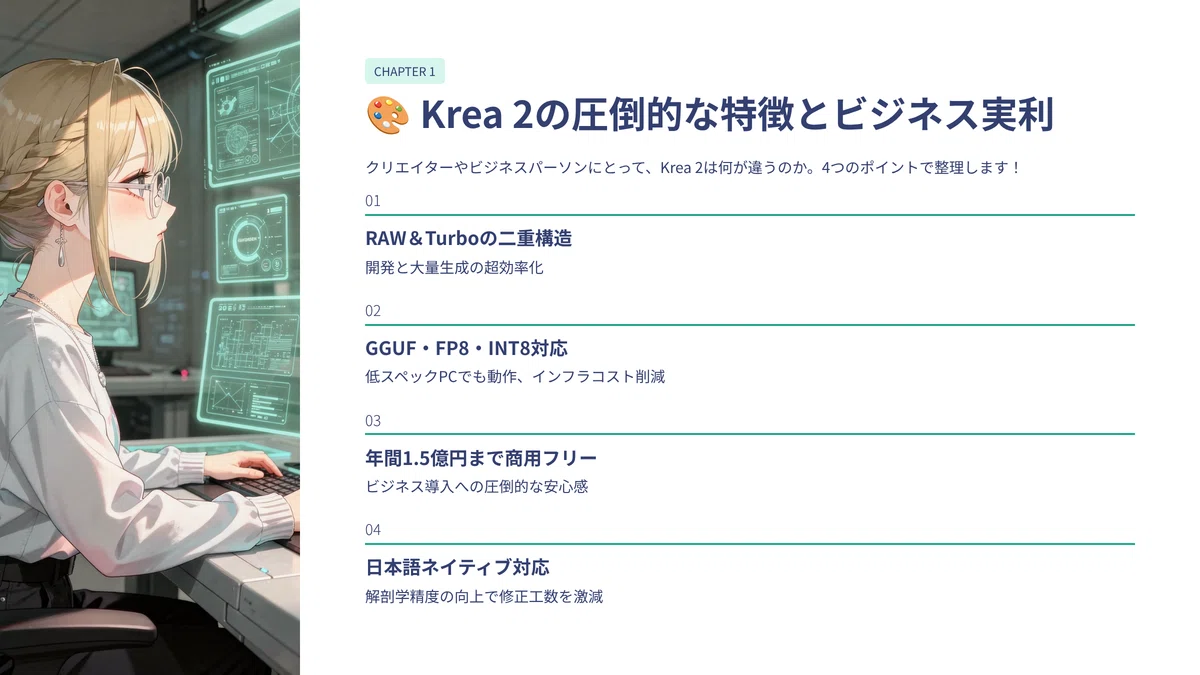 CHAPTER 1

🎨 Krea 2の圧倒的な特徴とビジネス実利

クリエイターやビジネスパーソンにとって、Krea 2は何が違うのか。4つのポイントで整理します！

01

RAW＆Turboの二重構造

開発と大量生成の超効率化

02

GGUF・FP8・INT8対応

低スペックPCでも動作、インフラコスト削減

03

年間1.5億円まで商用フリー

ビジネス導入への圧倒的な安心感

04

日本語ネイティブ対応

解剖学精度の向上で修正工数を激減